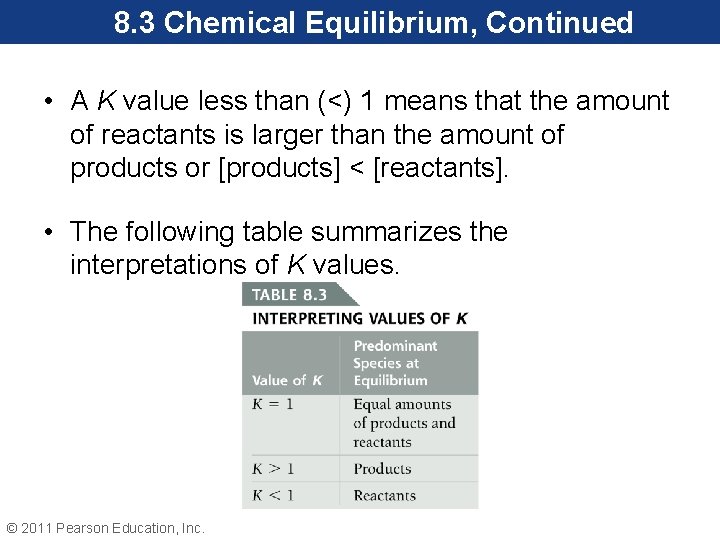 8.3 Chemical Equilibrium, Continued

• A $K$ value less than (<) 1 means that the amount of reactants is larger than the amount of products or [products] < [reactants].

• The following table summarizes the interpretations of $K$ values.

TABLE 8.3

INTERPRETING VALUES OF $K$

| Value of $K$ | Predominant Species at Equilibrium |
|---|---|
| $K = 1$ | Equal amounts of products and reactants |
| $K > 1$ | Products |
| $K < 1$ | Reactants |

© 2011 Pearson Education, Inc.